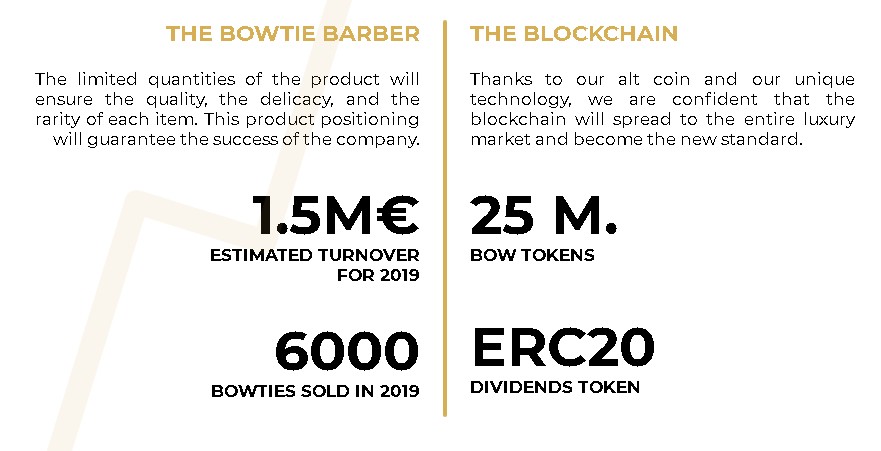 THE BOWTIE BARBER

The limited quantities of the product will ensure the quality, the delicacy, and the rarity of each item. This product positioning will guarantee the success of the company.

1.5M€

ESTIMATED TURNOVER FOR 2019

6000

BOWTIES SOLD IN 2019

THE BLOCKCHAIN

Thanks to our alt coin and our unique technology, we are confident that the blockchain will spread to the entire luxury market and become the new standard.

25 M.

BOW TOKENS

ERC20

DIVIDENDS TOKEN